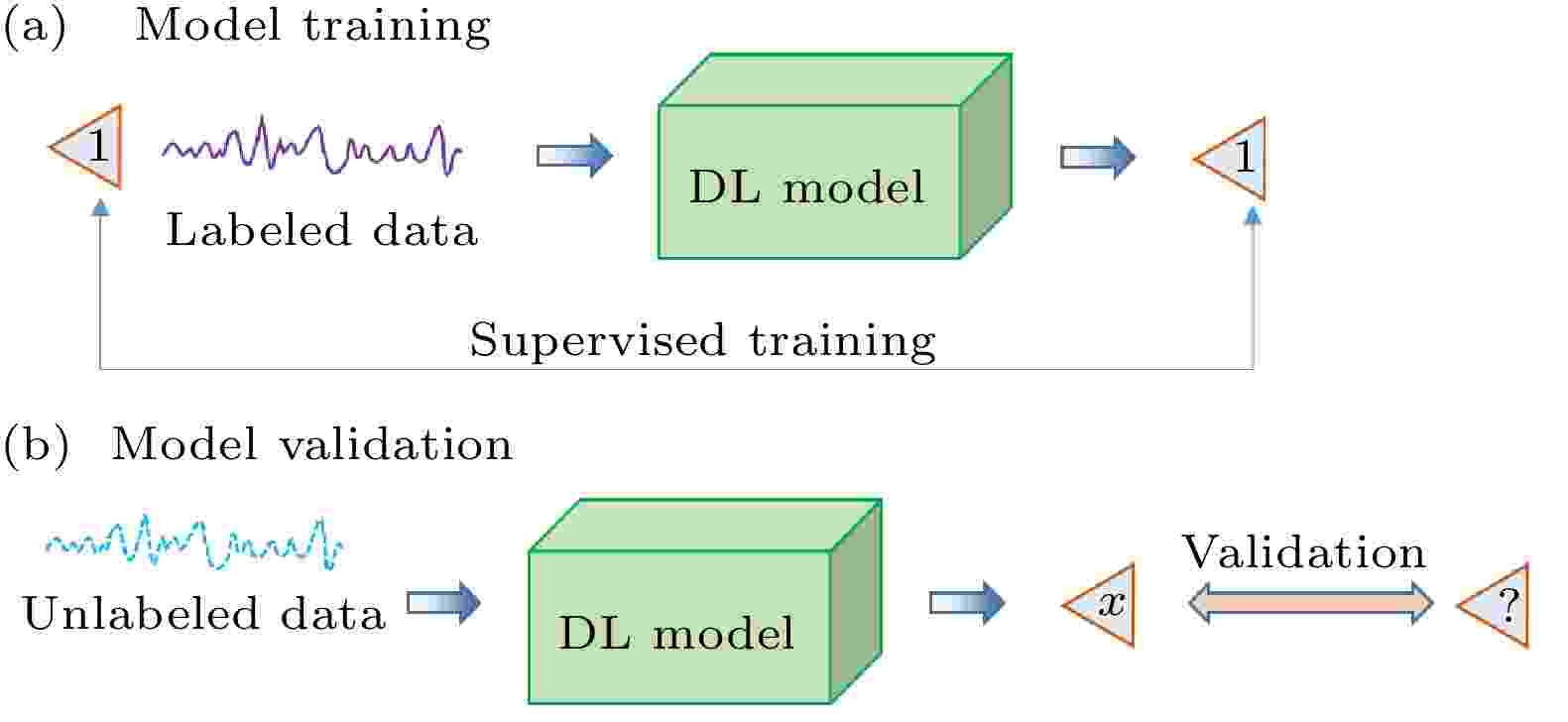 (a) Model training

1

Labeled data

DL model

1

Supervised training

(b) Model validation

Unlabeled data

DL model

$x$

Validation

?